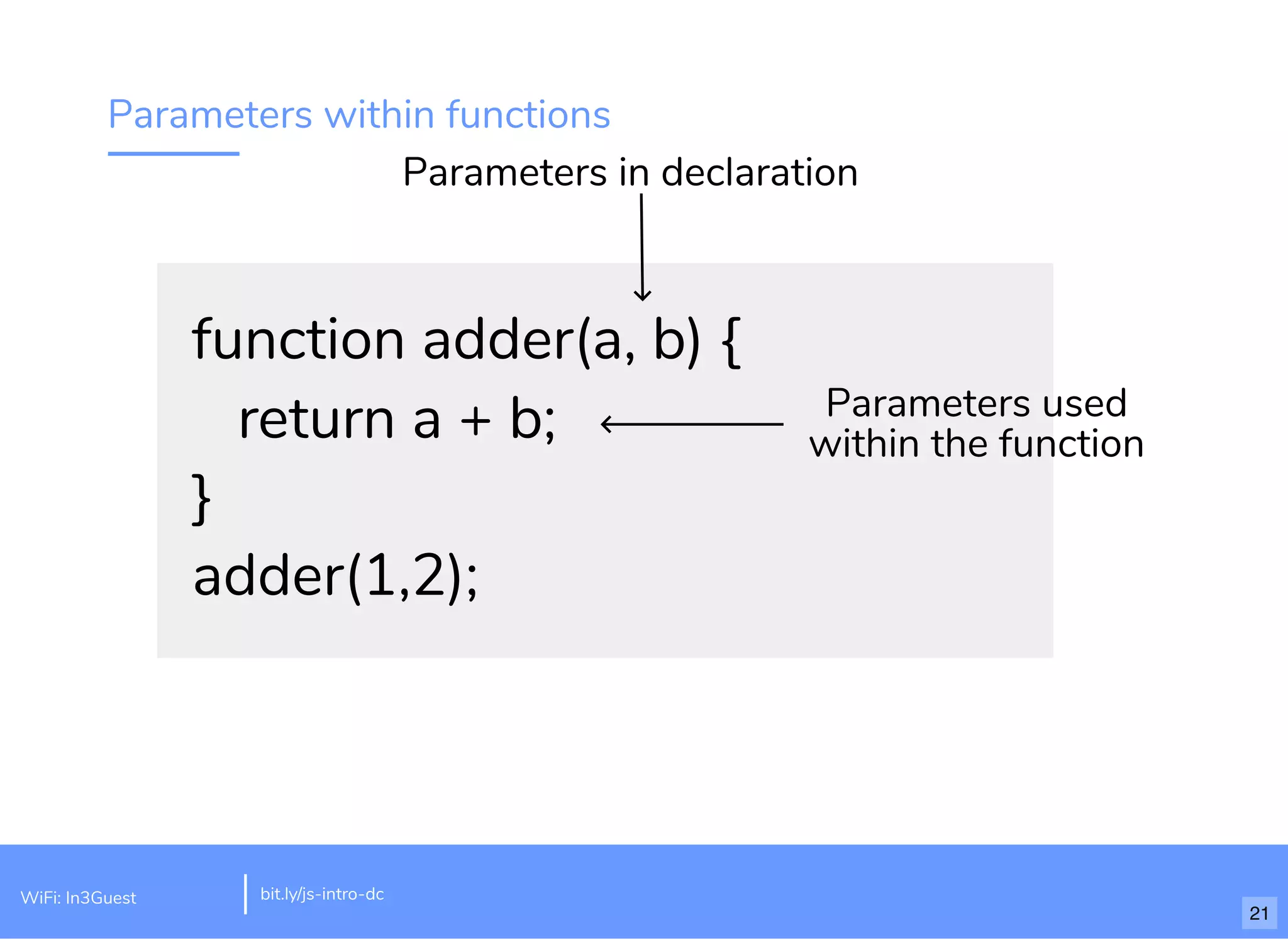 Parameters within functions

Parameters in declaration

function adder(a, b) {
return a + b;
}
adder(1,2);

Parameters used within the function

WiFi: In3Guest

bit.ly/js-intro-dc

21